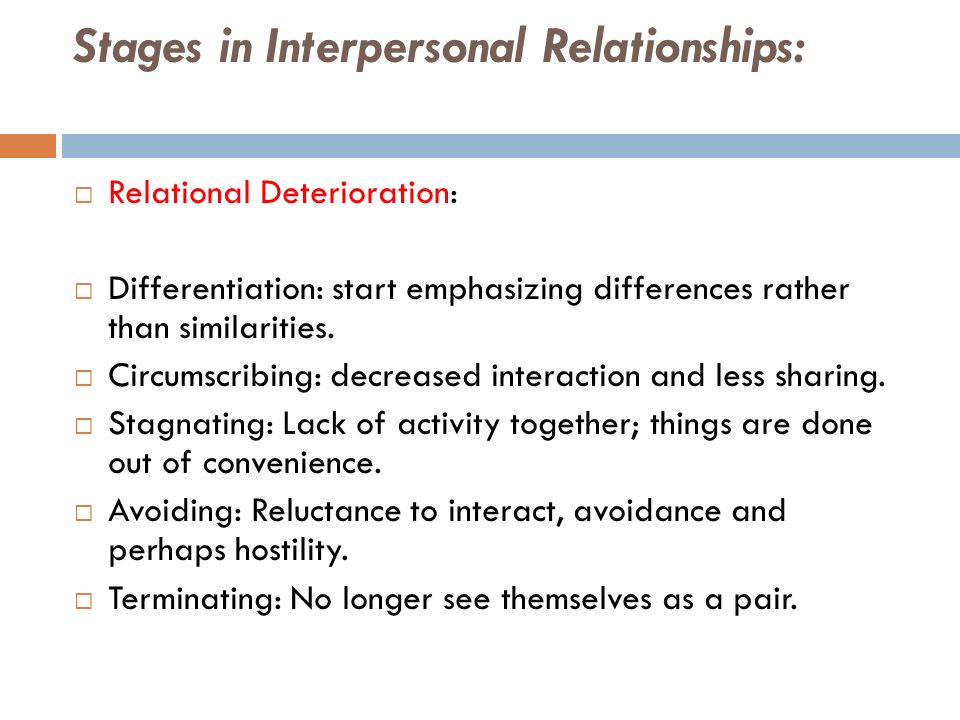 Stages in Interpersonal Relationships:

□ Relational Deterioration:

□ Differentiation: start emphasizing differences rather than similarities.
□ Circumscribing: decreased interaction and less sharing.
□ Stagnating: Lack of activity together; things are done out of convenience.
□ Avoiding: Reluctance to interact, avoidance and perhaps hostility.
□ Terminating: No longer see themselves as a pair.